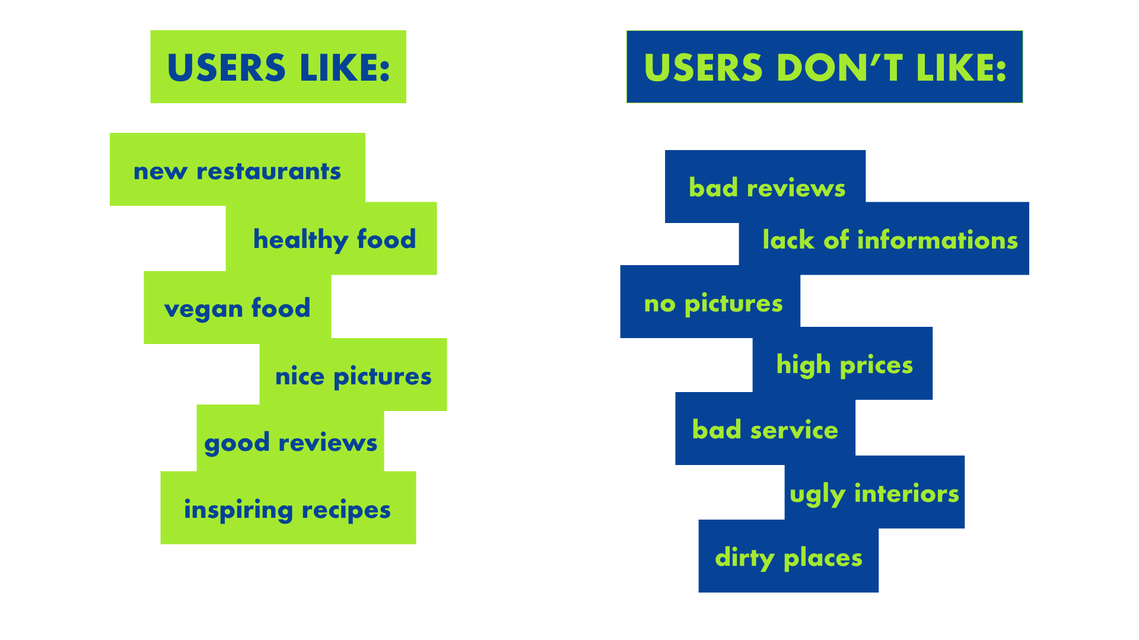 USERS LIKE:

new restaurants

healthy food

vegan food

nice pictures

good reviews

inspiring recipes

USERS DON'T LIKE:

bad reviews

lack of informations

no pictures

high prices

bad service

ugly interiors

dirty places